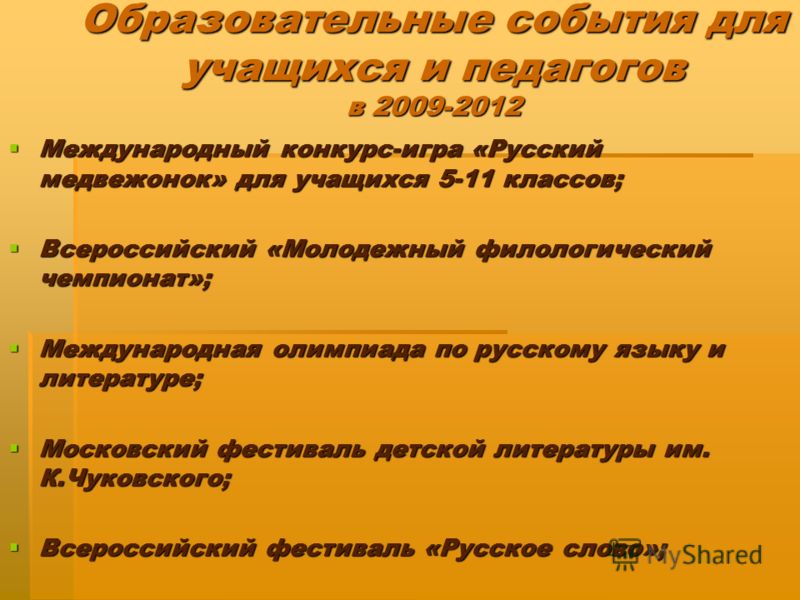 Образовательные события для учащихся и педагогов
в 2009-2012

Международный конкурс-игра «Русский медвежонок» для учащихся 5-11 классов;

Всероссийский «Молодежный филологический чемпионат»;

Международная олимпиада по русскому языку и литературе;

Московский фестиваль детской литературы им. К.Чуковского;

Всероссийский фестиваль «Русское слово»;

MyShared